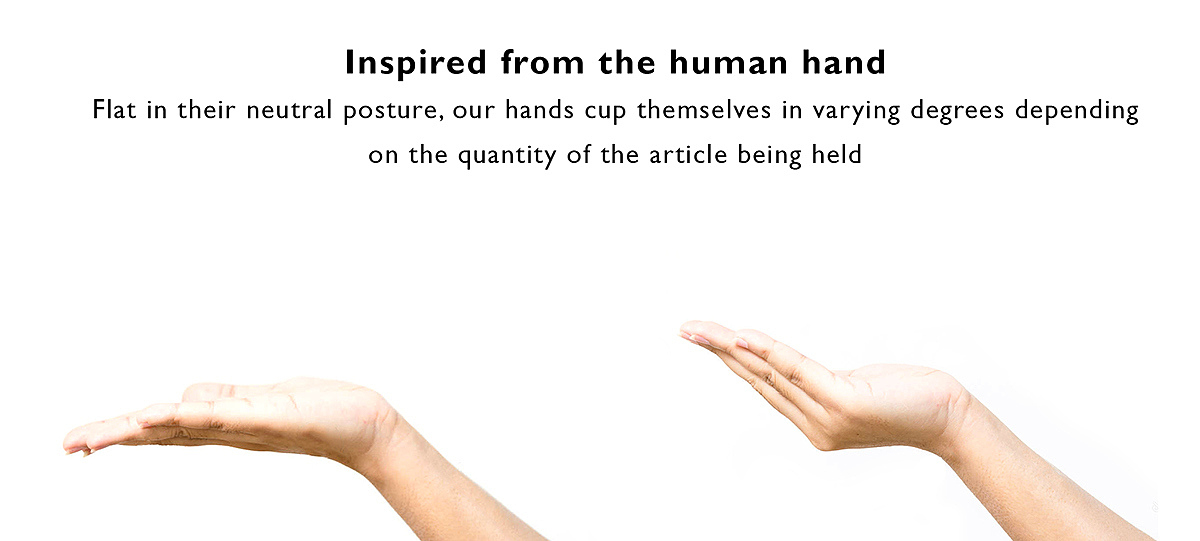 Inspired from the human hand

Flat in their neutral posture, our hands cup themselves in varying degrees depending on the quantity of the article being held